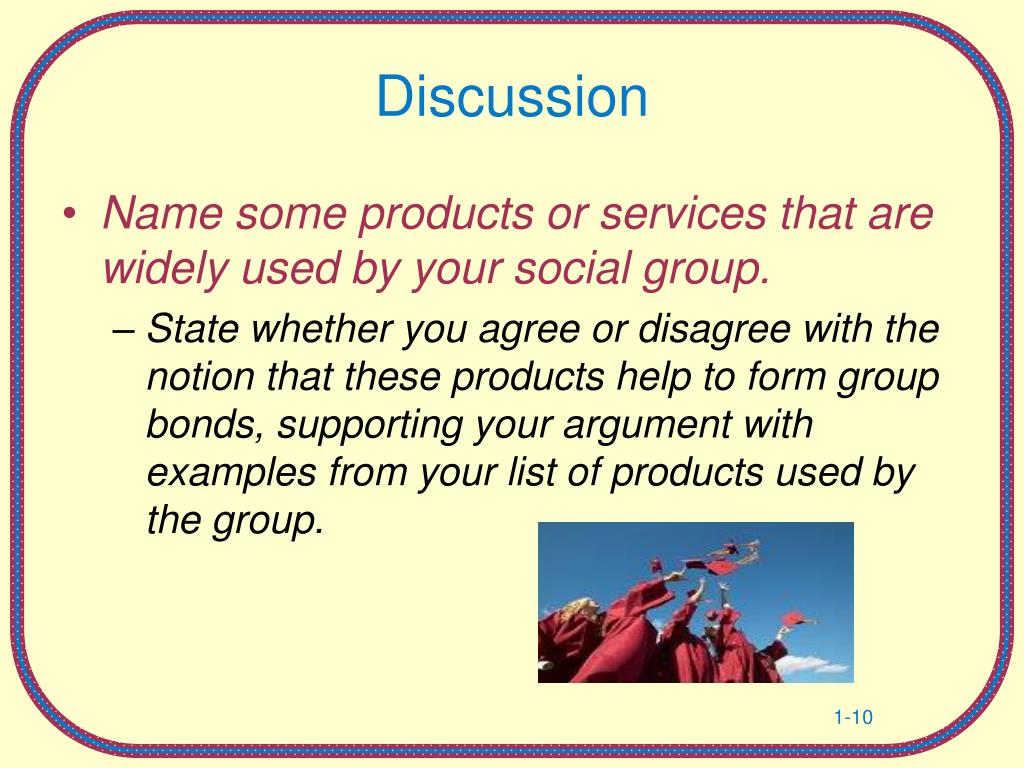 Discussion

• Name some products or services that are widely used by your social group.

– State whether you agree or disagree with the notion that these products help to form group bonds, supporting your argument with examples from your list of products used by the group.

1-10